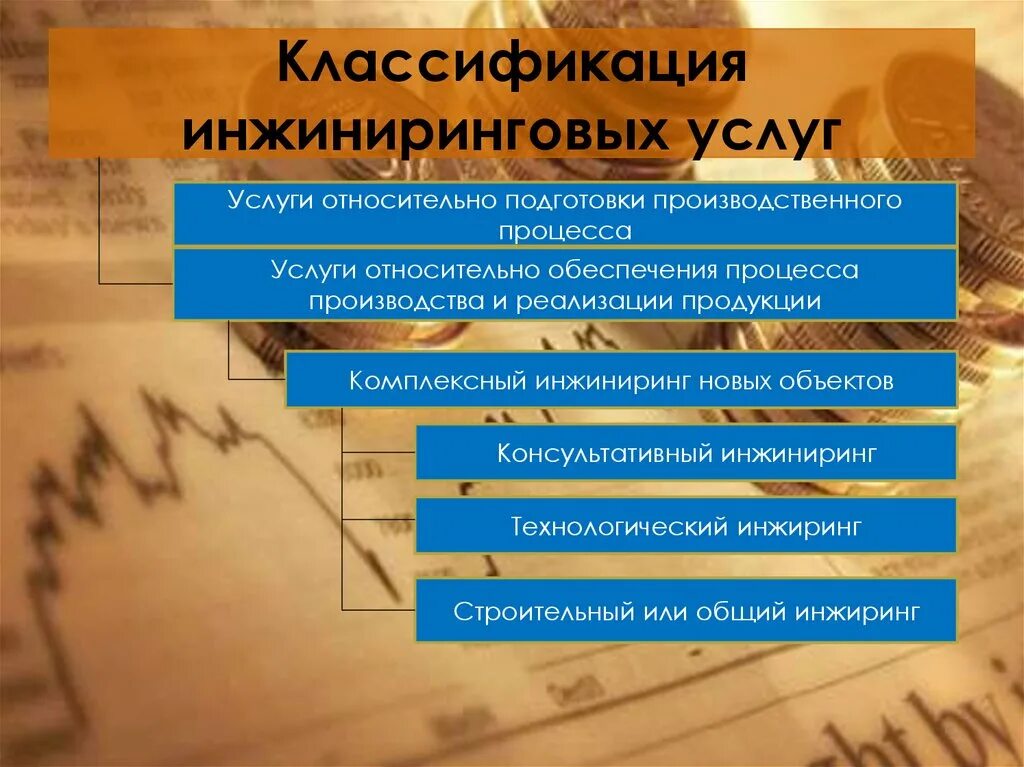 Классификация инжиниринговых услуг

Услуги относительно подготовки производственного процесса

Услуги относительно обеспечения процесса производства и реализации продукции

Комплексный инжиниринг новых объектов

Консультативный инжиниринг

Технологический инжиринг

Строительный или общий инжиринг